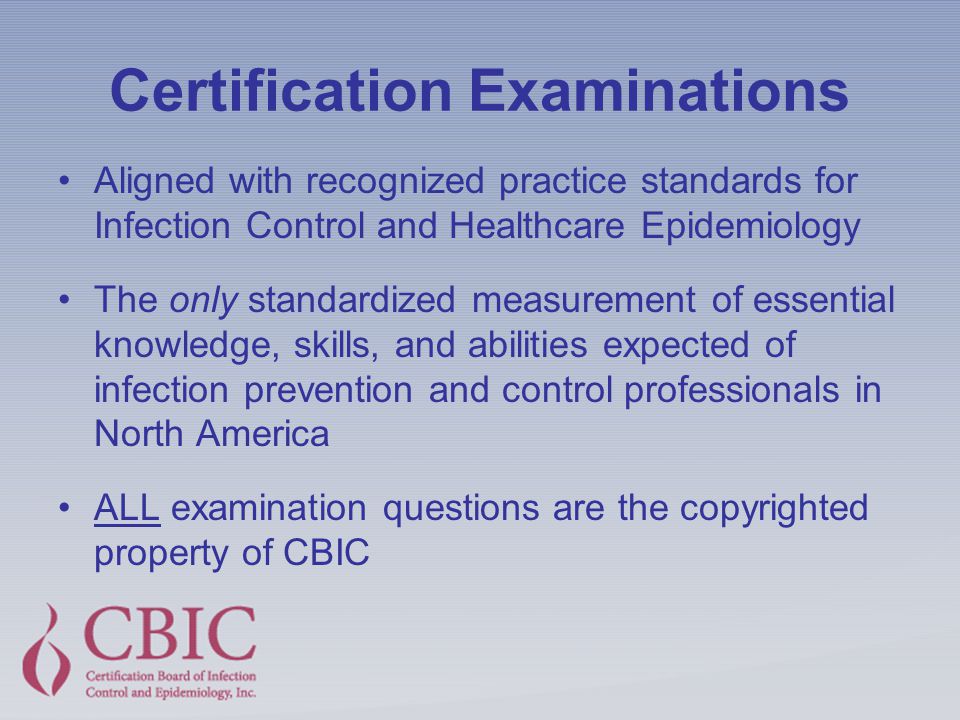 Certification Examinations

• Aligned with recognized practice standards for Infection Control and Healthcare Epidemiology

• The only standardized measurement of essential knowledge, skills, and abilities expected of infection prevention and control professionals in North America

• ALL examination questions are the copyrighted property of CBIC

CBIC
Certification Board of Infection Control and Epidemiology, Inc.